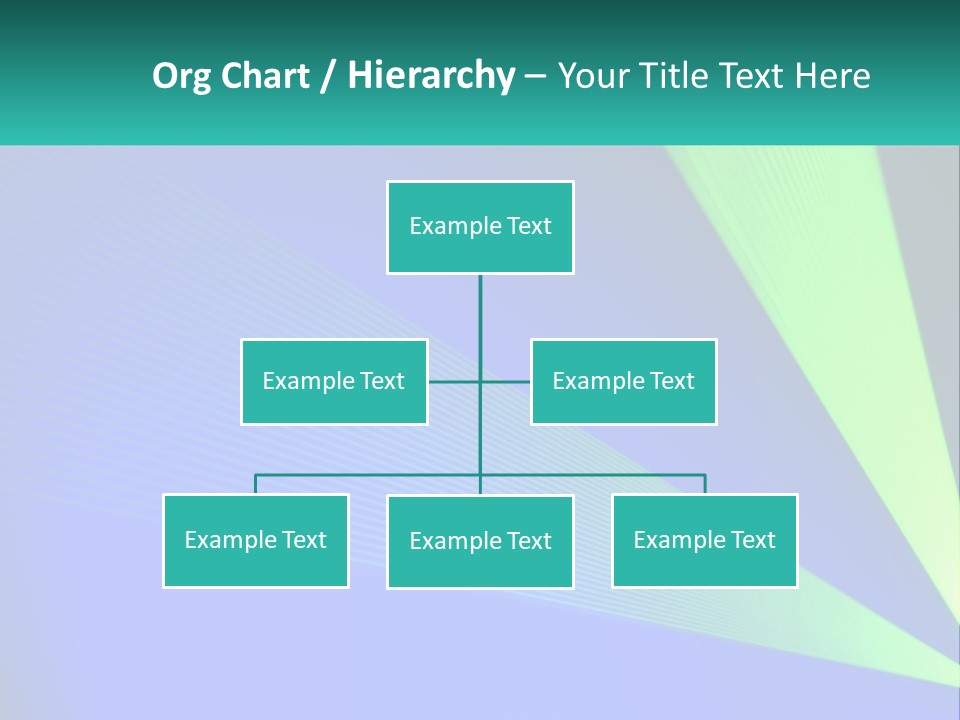 Org Chart / Hierarchy – Your Title Text Here

Example Text

Example Text

Example Text

Example Text

Example Text

Example Text